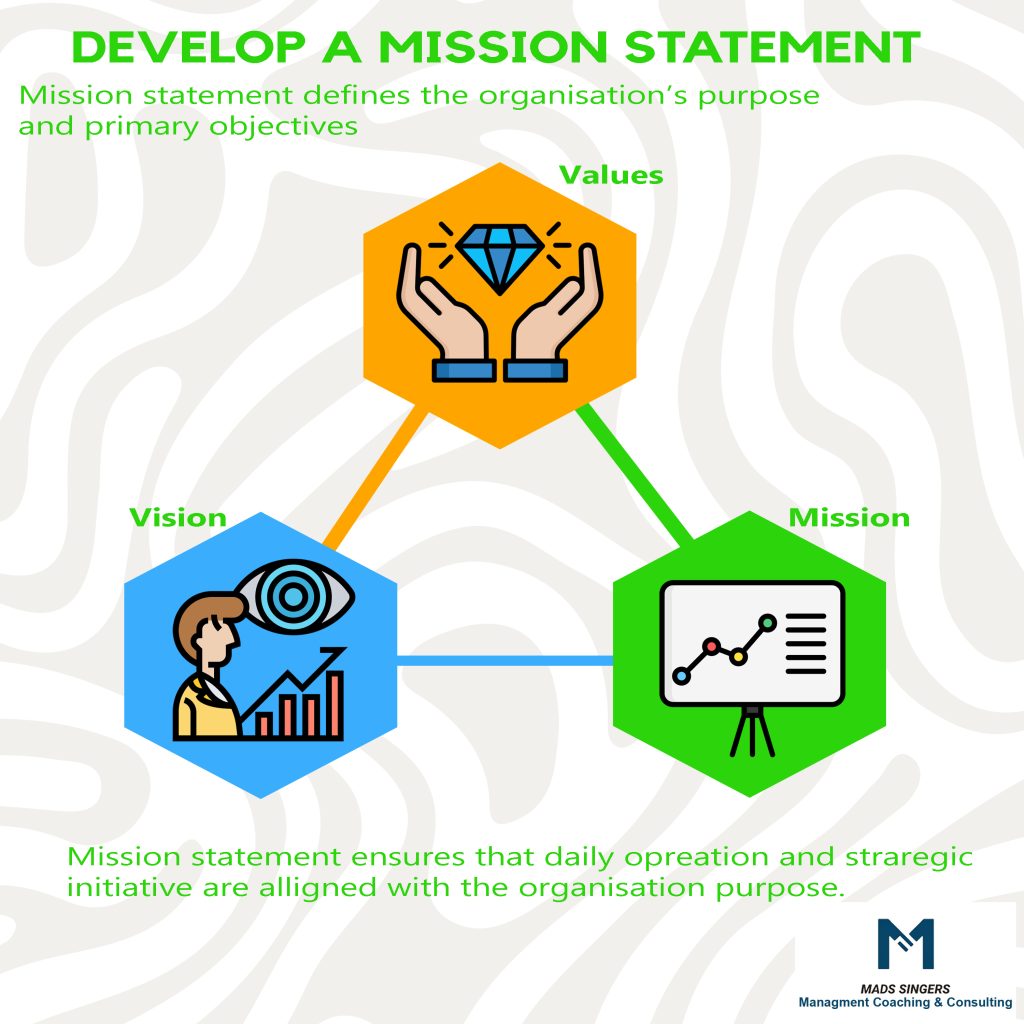 DEVELOP A MISSION STATEMENT

Mission statement defines the organisation's purpose and primary objectives

Values

Vision

Mission

Mission statement ensures that daily opreation and straregic initiative are alligned with the organisation purpose.

MADS SINGERS
Managment Coaching & Consulting